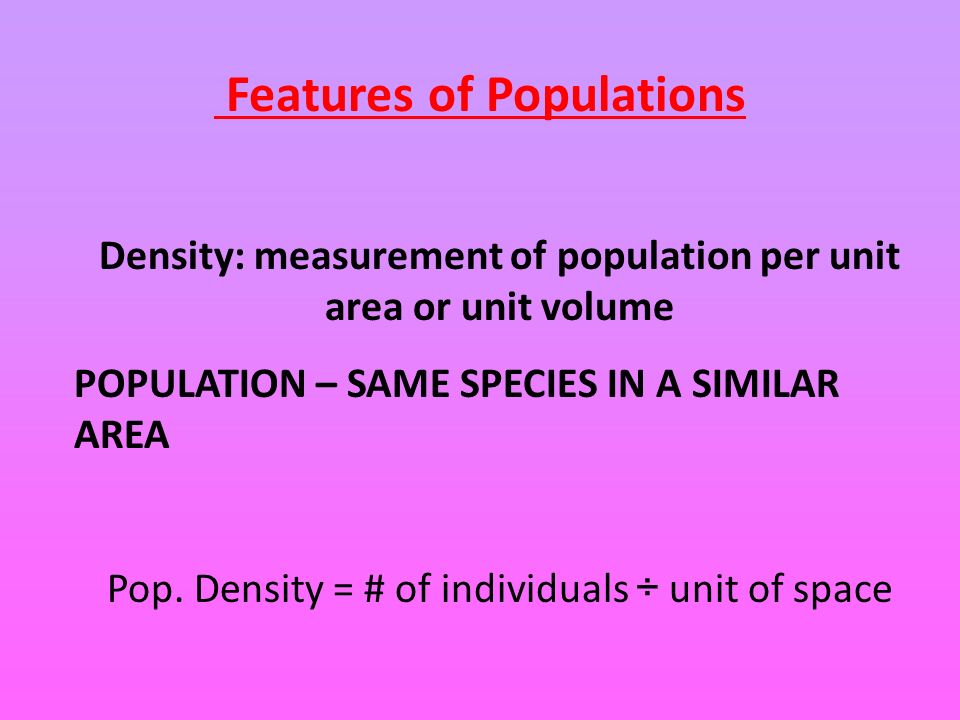 Features of Populations

Density: measurement of population per unit area or unit volume

POPULATION – SAME SPECIES IN A SIMILAR AREA

Pop. Density = # of individuals ÷ unit of space